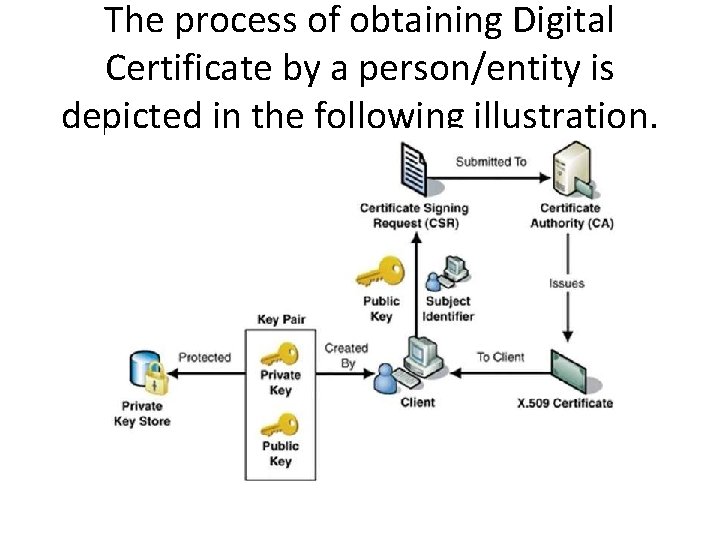 The process of obtaining Digital Certificate by a person/entity is depicted in the following illustration.

Submitted To

Certificate Signing Request (CSR)

Certificate Authority (CA)

Issues

Public Key

Subject Identifier

Key Pair

Protected

Private Key

Created By

To Client

Private Key Store

Client

X.509 Certificate

Public Key